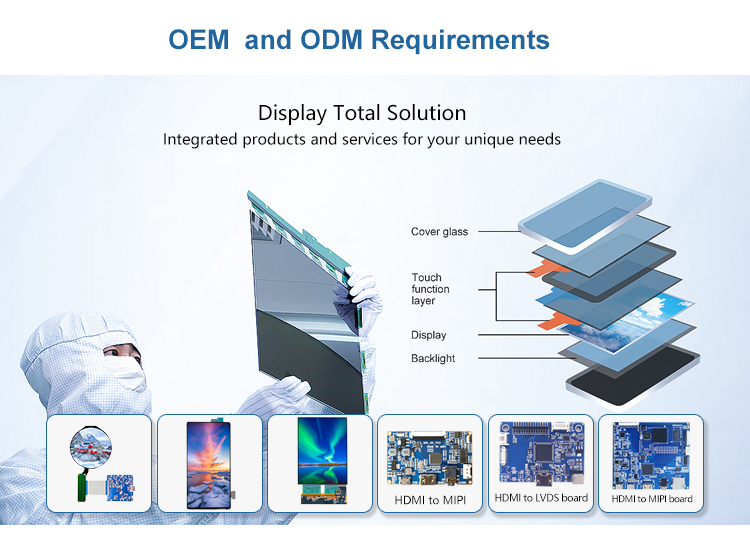 OEM and ODM Requirements

Display Total Solution

Integrated products and services for your unique needs

Cover glass

Touch function layer

Display

Backlight

HDMI to MIPI

HDMI to LVDS board

HDMI to MIPI board